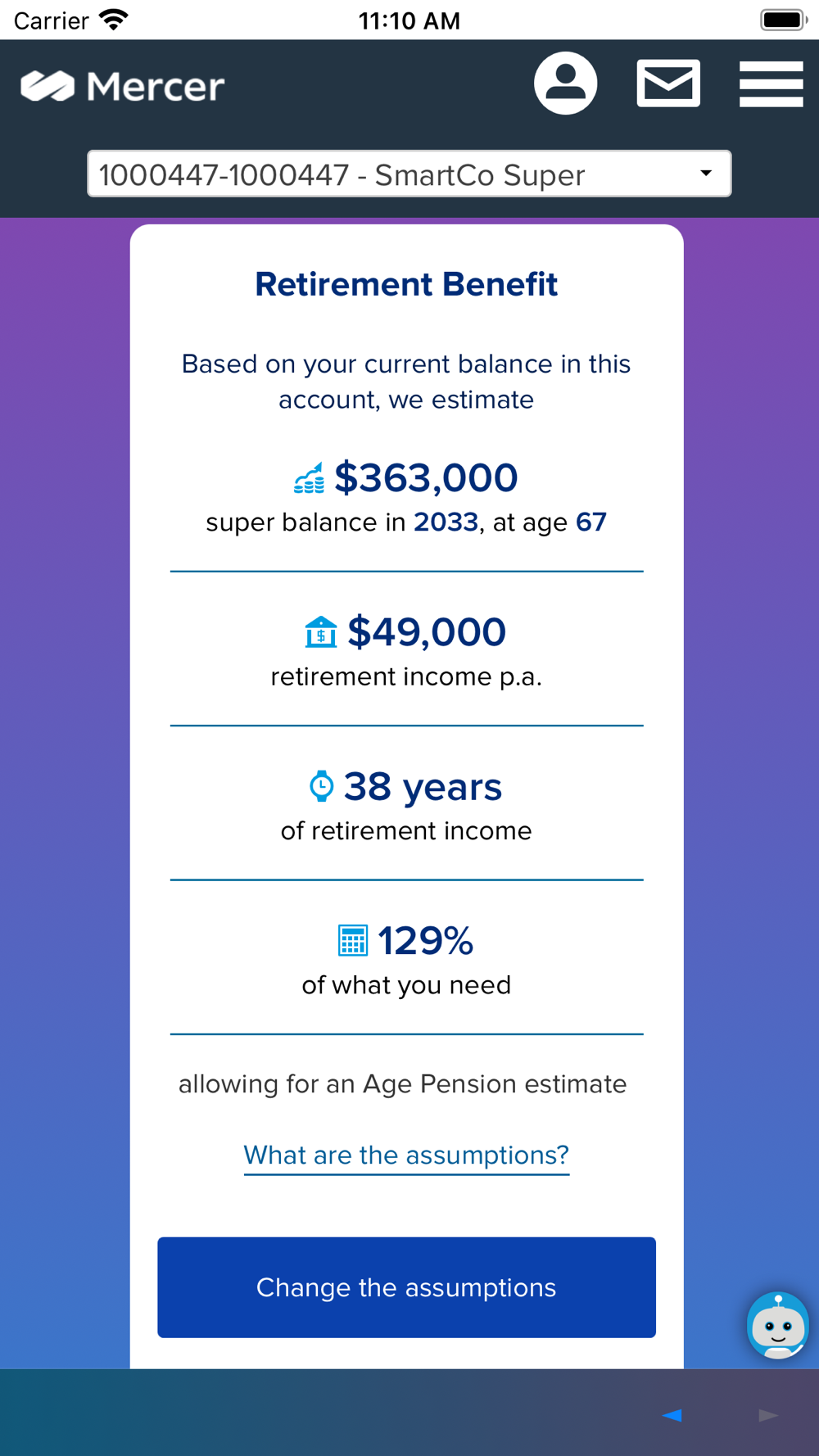 Carrier 11:10 AM

Mercer

1000447-1000447 - SmartCo Super

Retirement Benefit

Based on your current balance in this account, we estimate

$363,000
super balance in 2033, at age 67

$49,000
retirement income p.a.

38 years
of retirement income

129%
of what you need

allowing for an Age Pension estimate

What are the assumptions?

Change the assumptions